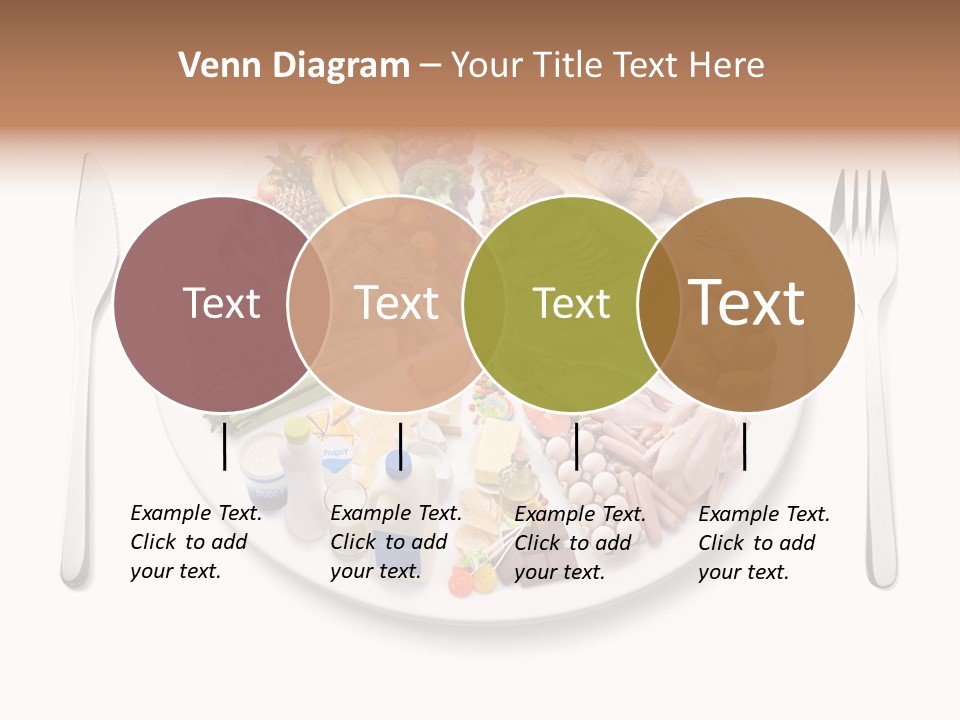 Venn Diagram – Your Title Text Here

Text

Text

Text

Text

Example Text. Click to add your text.

Example Text. Click to add your text.

Example Text. Click to add your text.

Example Text. Click to add your text.